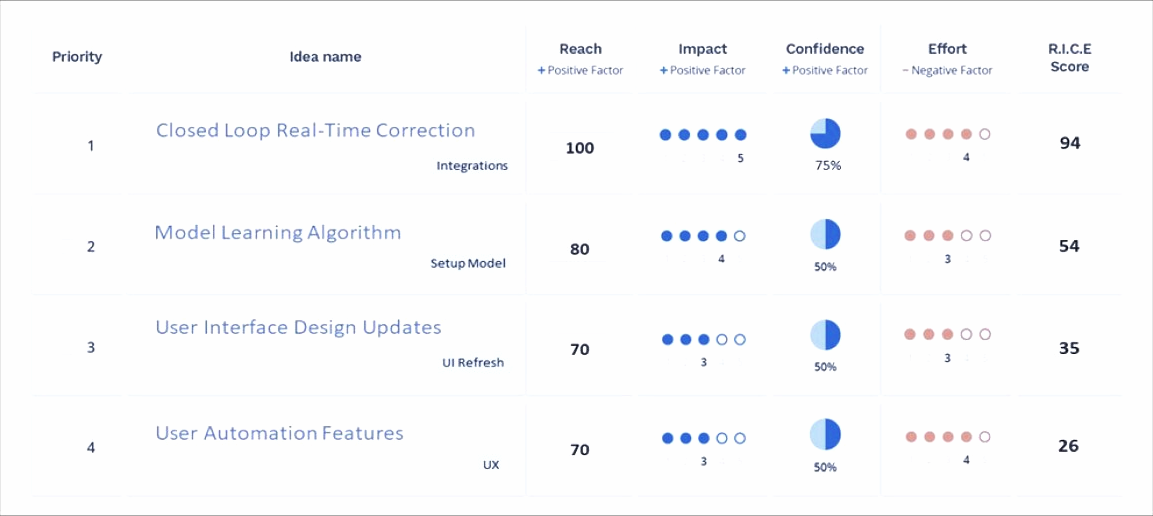 | Priority | Idea name | Reach + Positive Factor | Impact + Positive Factor | Confidence + Positive Factor | Effort − Negative Factor | R.I.C.E Score |
|---|---|---|---|---|---|---|
| 1 | Closed Loop Real-Time Correction Integrations | 100 | 5 | 75% | 4 | 94 |
| 2 | Model Learning Algorithm Setup Model | 80 | 4 | 50% | 3 | 54 |
| 3 | User Interface Design Updates UI Refresh | 70 | 3 | 50% | 3 | 35 |
| 4 | User Automation Features UX | 70 | 3 | 50% | 4 | 26 |